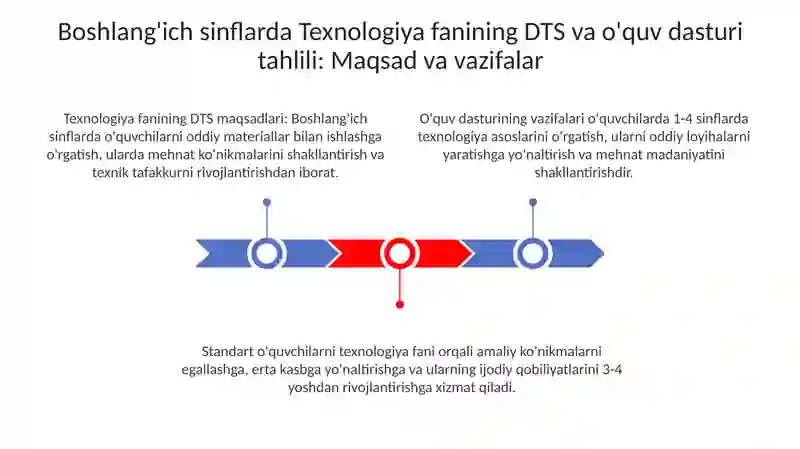 Boshlang'ich sinflarda Texnologiya fanining DTS va o'quv dasturi tahlili: Maqsad va vazifalar

Texnologiya fanining DTS maqsadlari: Boshlang'ich sinflarda o'quvchilarni oddiy materiallar bilan ishlashga o'rgatish, ularda mehnat ko'nikmalarini shakllantirish va texnik tafakkurni rivojlantirishdan iborat.

O'quv dasturining vazifalari o'quvchilarda 1-4 sinflarda texnologiya asoslarini o'rgatish, ularni oddiy loyihalarni yaratishga yo'naltirish va mehnat madaniyatini shakllantirishdir.

Standart o'quvchilarni texnologiya fani orqali amaliy ko'nikmalarni egallashga, erta kasbga yo'naltirishga va ularning ijodiy qobiliyatlarini 3-4 yoshdan rivojlantirishga xizmat qiladi.